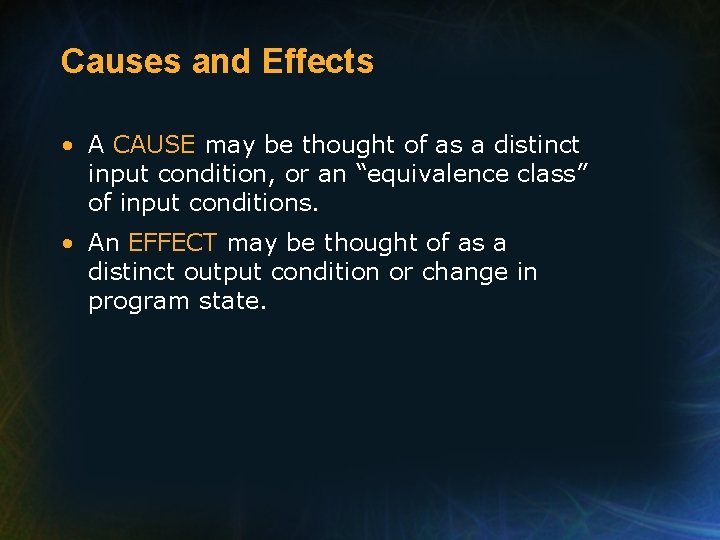 Causes and Effects

• A CAUSE may be thought of as a distinct input condition, or an "equivalence class" of input conditions.

• An EFFECT may be thought of as a distinct output condition or change in program state.